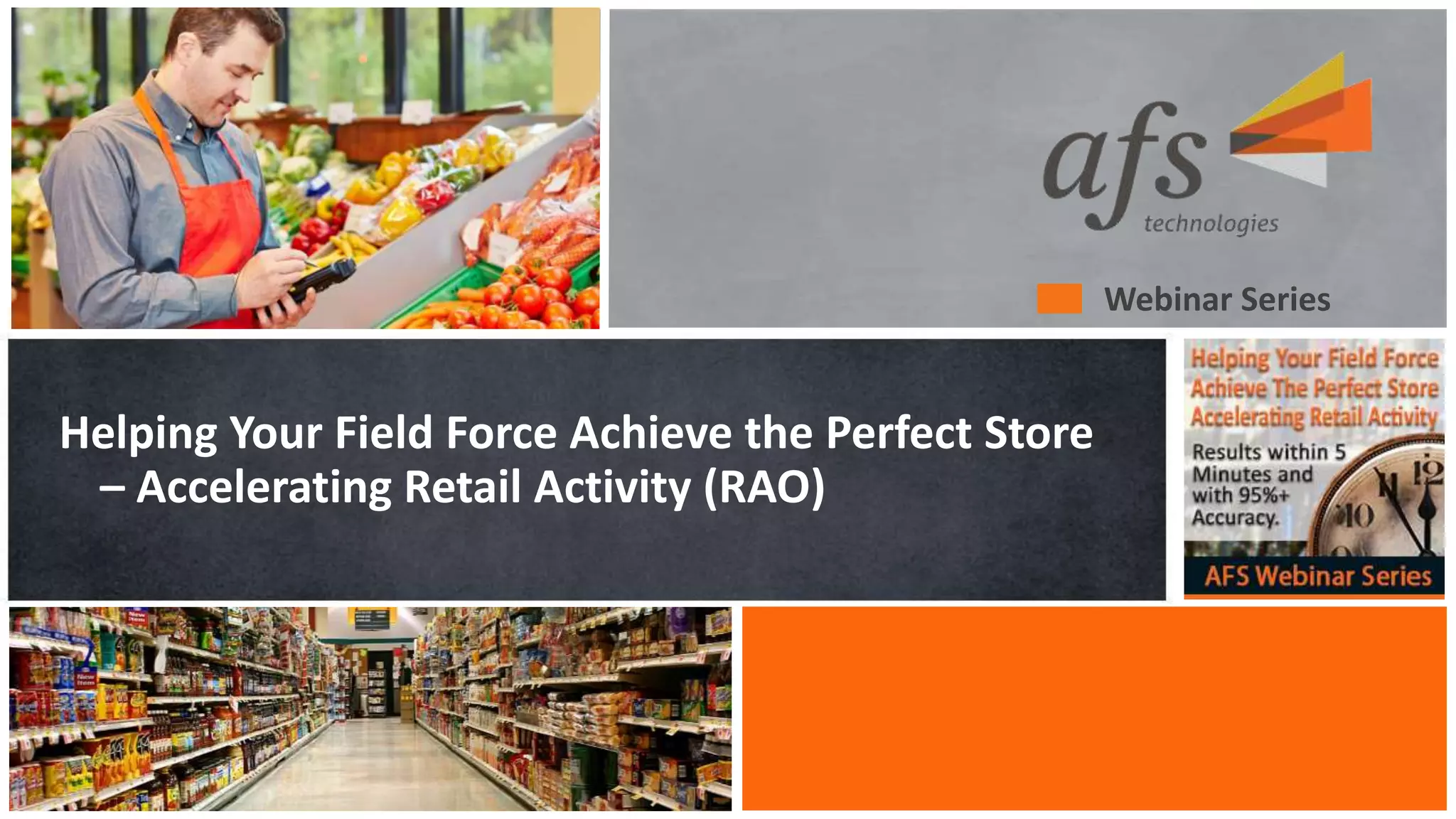 afs technologies

Webinar Series

Helping Your Field Force Achieve the Perfect Store – Accelerating Retail Activity (RAO)

Helping Your Field Force Achieve The Perfect Store Accelerating Retail Activity

Results within 5 Minutes and with 95%+ Accuracy.

AFS Webinar Series